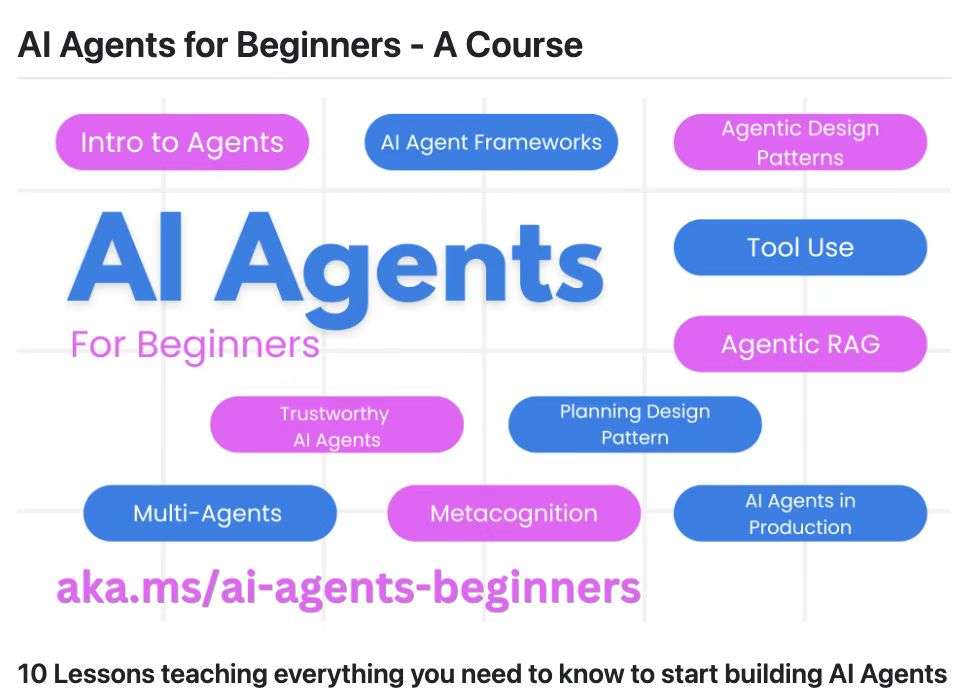 AI Agents for Beginners - A Course

Intro to Agents

AI Agent Frameworks

Agentic Design Patterns

AI Agents

For Beginners

Tool Use

Agentic RAG

Trustworthy AI Agents

Planning Design Pattern

Multi-Agents

Metacognition

AI Agents in Production

aka.ms/ai-agents-beginners

10 Lessons teaching everything you need to know to start building AI Agents